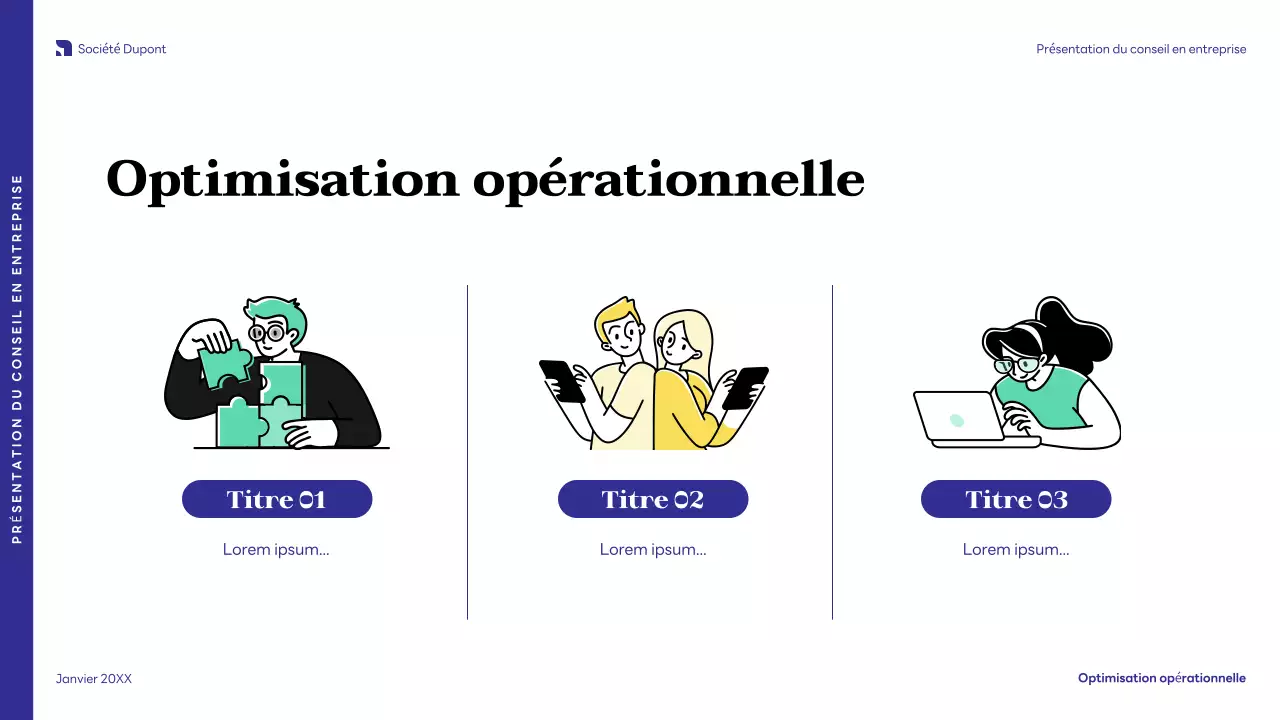 PRÉSENTATION DU CONSEIL EN ENTREPRISE

Société Dupont

Présentation du conseil en entreprise

Optimisation opérationnelle

Titre 01

Lorem ipsum...

Titre 02

Lorem ipsum...

Titre 03

Lorem ipsum...

Janvier 20XX

Optimisation opérationnelle